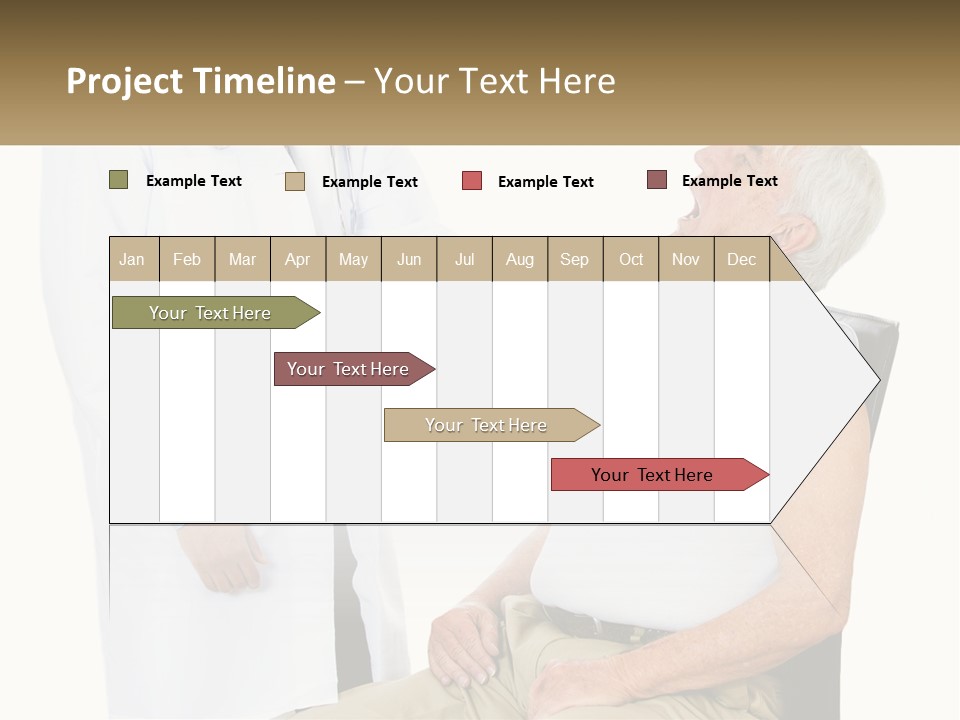 Project Timeline – Your Text Here

Example Text Example Text Example Text Example Text

| Jan | Feb | Mar | Apr | May | Jun | Jul | Aug | Sep | Oct | Nov | Dec |
|---|---|---|---|---|---|---|---|---|---|---|---|

Your Text Here

Your Text Here

Your Text Here

Your Text Here